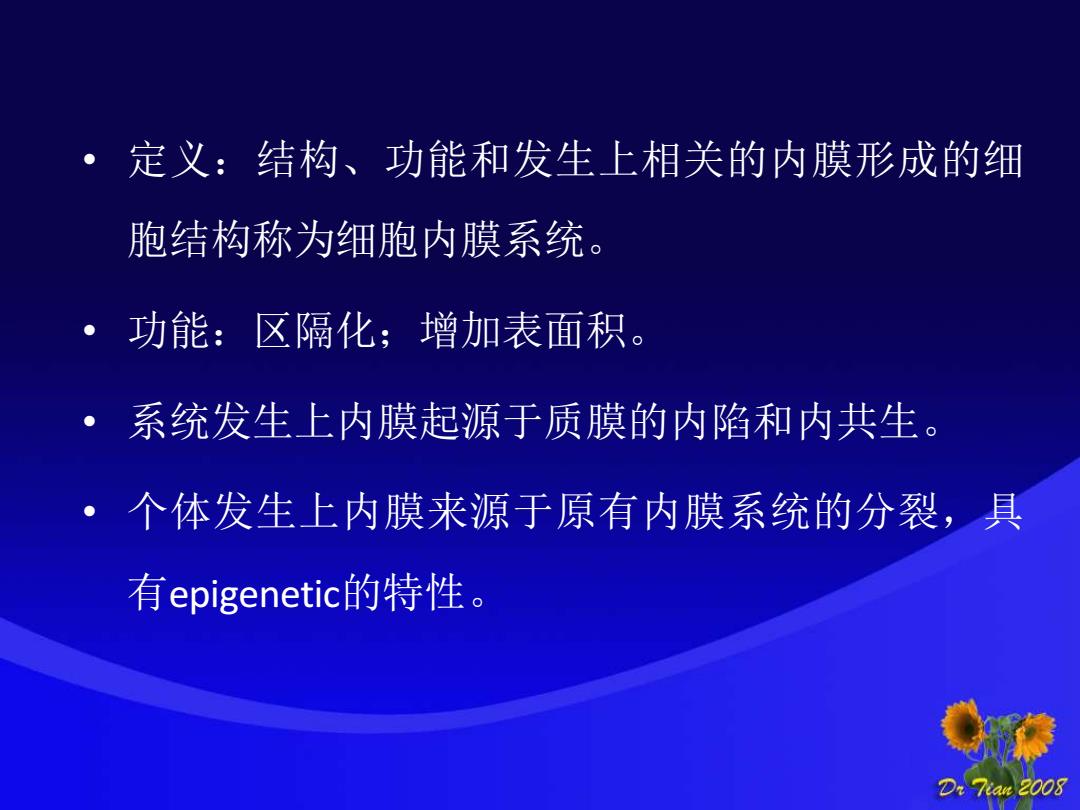 • 定义：结构、功能和发生上相关的内膜形成的细胞结构称为细胞内膜系统。

• 功能：区隔化；增加表面积。

• 系统发生上内膜起源于质膜的内陷和内共生。

• 个体发生上内膜来源于原有内膜系统的分裂，具有epigenetic的特性。

Dr Tian 2008